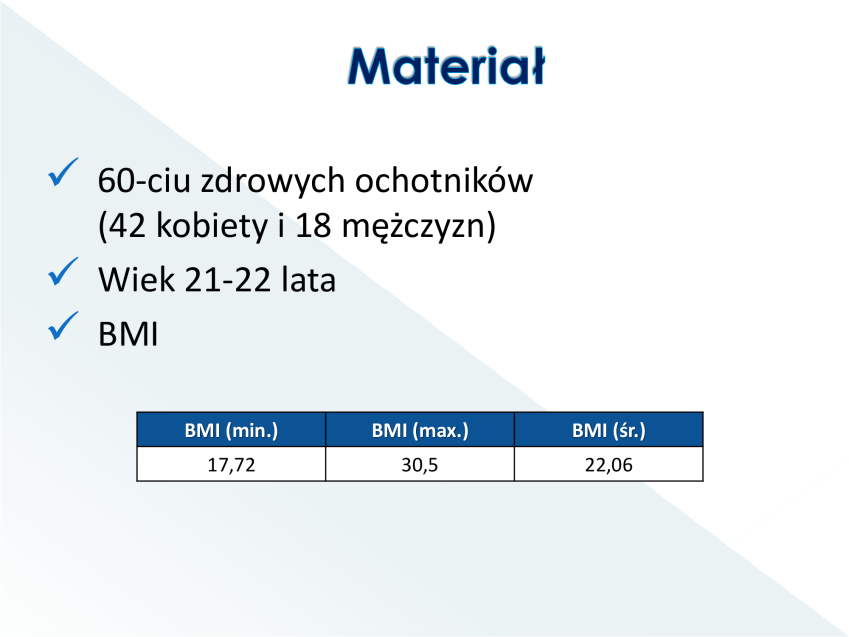 Materiał

✓ 60-ciu zdrowych ochotników (42 kobiety i 18 mężczyzn)
✓ Wiek 21-22 lata
✓ BMI

| BMI (min.) | BMI (max.) | BMI (śr.) |
|---|---|---|
| 17,72 | 30,5 | 22,06 |